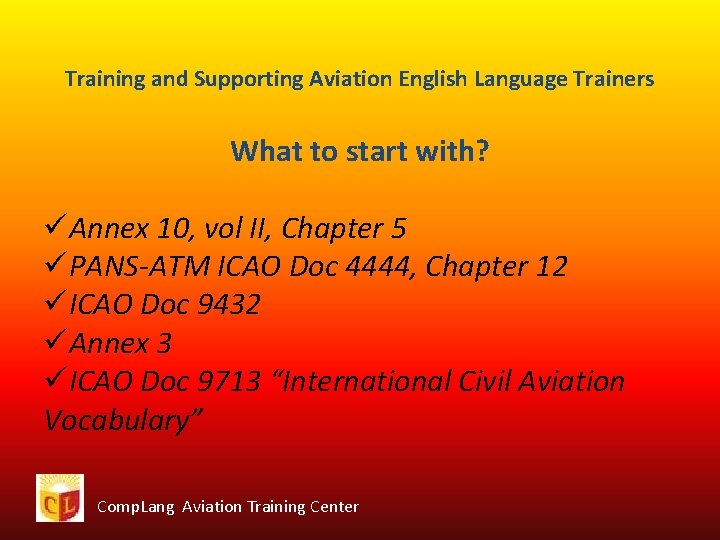 Training and Supporting Aviation English Language Trainers

What to start with?

✓Annex 10, vol II, Chapter 5
✓PANS-ATM ICAO Doc 4444, Chapter 12
✓ICAO Doc 9432
✓Annex 3
✓ICAO Doc 9713 “International Civil Aviation Vocabulary”

CL

CompLang Aviation Training Center